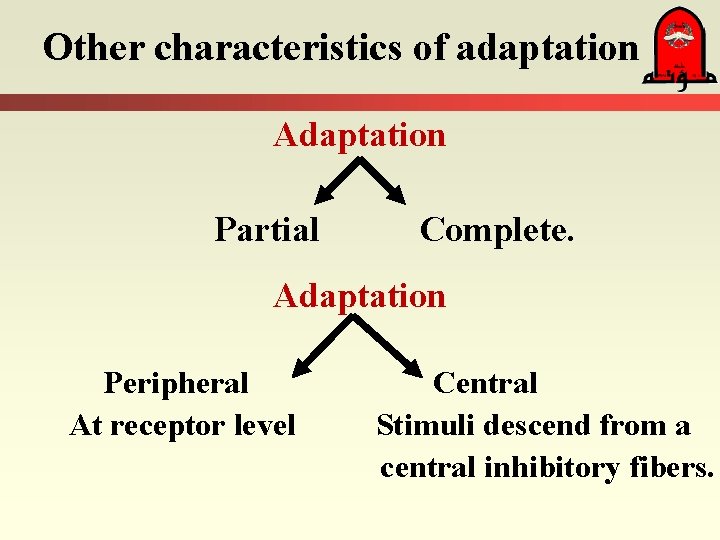 Other characteristics of adaptation

Adaptation

Partial

Complete.

Adaptation

Peripheral
At receptor level

Central
Stimuli descend from a central inhibitory fibers.